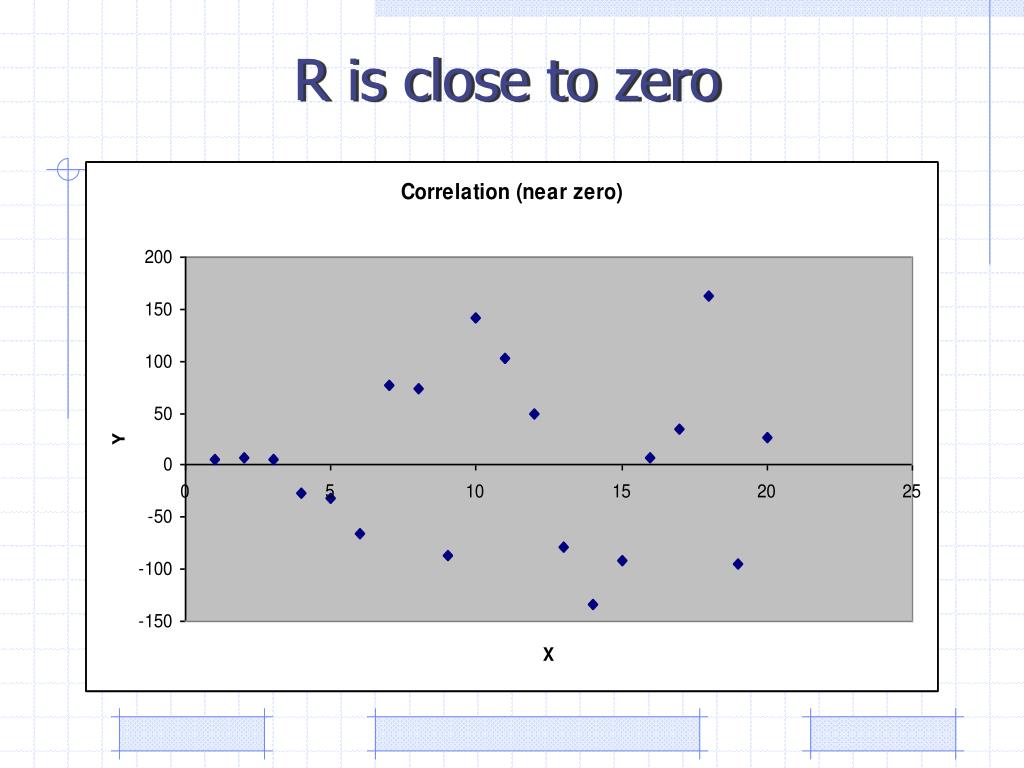 R is close to zero

Correlation (near zero)

200
150
100
50
0
-50
-100
-150

Y

0
5
10
15
20
25

X